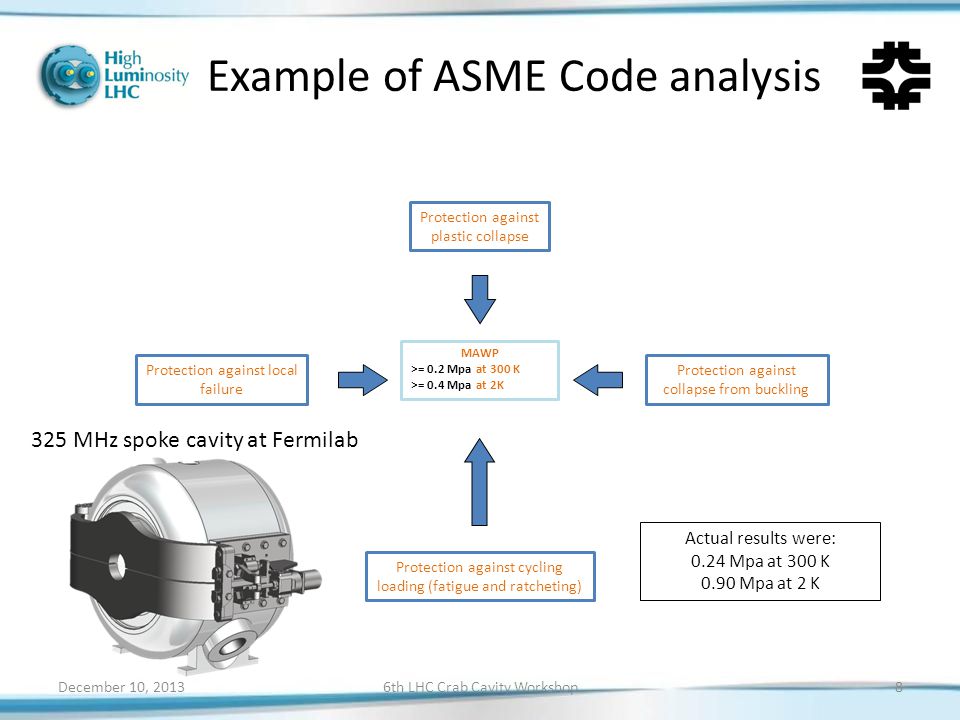 High Luminosity LHC

Example of ASME Code analysis

Protection against plastic collapse

Protection against local failure

MAWP
>= 0.2 Mpa at 300 K
>= 0.4 Mpa at 2K

Protection against collapse from buckling

325 MHz spoke cavity at Fermilab

Protection against cycling loading (fatigue and ratcheting)

Actual results were:
0.24 Mpa at 300 K
0.90 Mpa at 2 K

December 10, 2013

6th LHC Crab Cavity Workshop

8